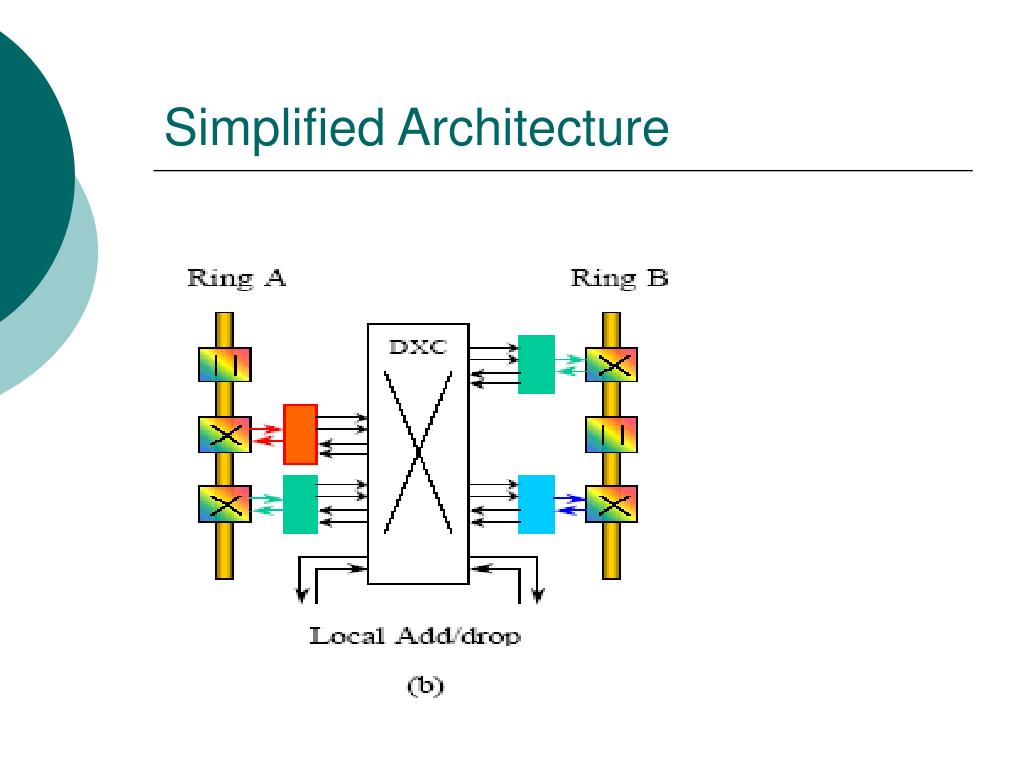 Simplified Architecture

Ring A

Ring B

DXC

Local Add/drop

(b)